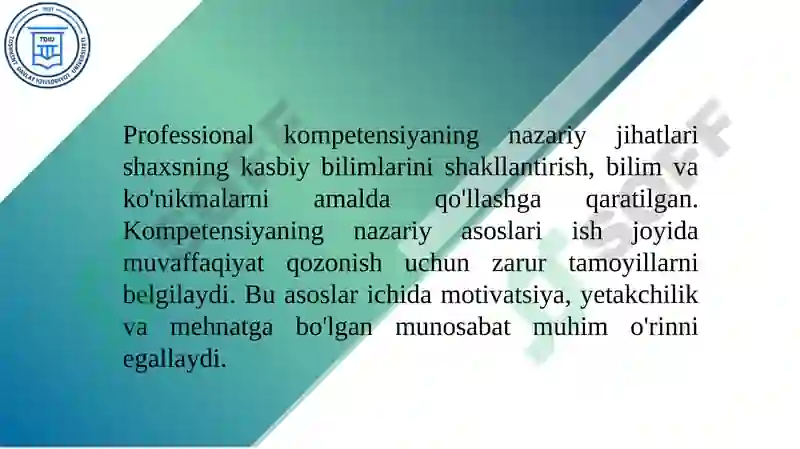 TDIU
TOSHKENT DAVLAT IQTISODIYOT UNIVERSITETI

Professional kompetensiyaning nazariy jihatlari shaxsning kasbiy bilimlarini shakllantirish, bilim va ko'nikmalarni amalda qo'llashga qaratilgan. Kompetensiyaning nazariy asoslari ish joyida muvaffaqiyat qozonish uchun zarur tamoyillarni belgilaydi. Bu asoslar ichida motivatsiya, yetakchilik va mehnatga bo'lgan munosabat muhim o'rinni egallaydi.